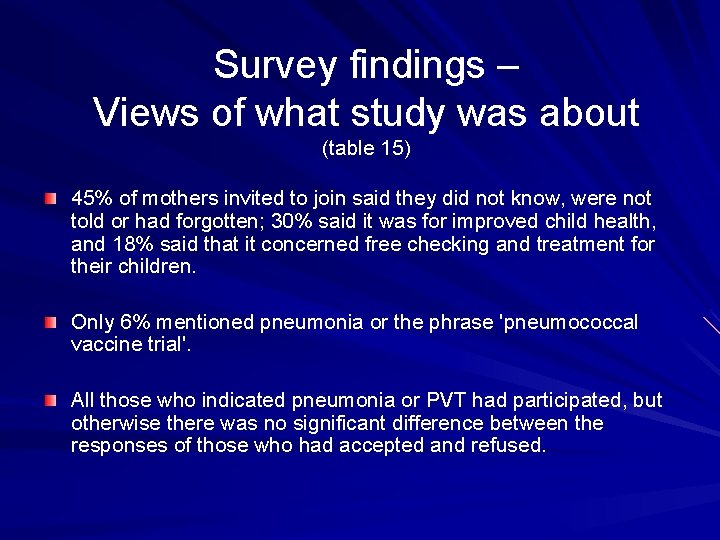 Survey findings –
Views of what study was about
(table 15)

45% of mothers invited to join said they did not know, were not told or had forgotten; 30% said it was for improved child health, and 18% said that it concerned free checking and treatment for their children.

Only 6% mentioned pneumonia or the phrase 'pneumococcal vaccine trial'.

All those who indicated pneumonia or PVT had participated, but otherwise there was no significant difference between the responses of those who had accepted and refused.